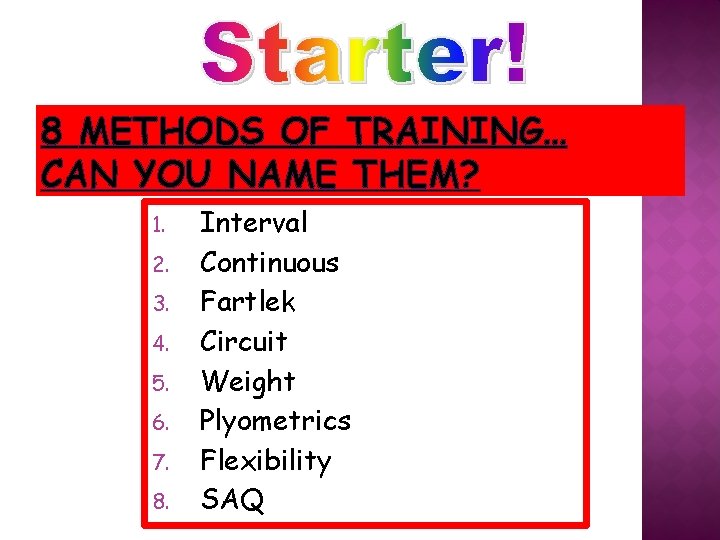 Starter!

8 METHODS OF TRAINING… CAN YOU NAME THEM?

1. Interval
2. Continuous
3. Fartlek
4. Circuit
5. Weight
6. Plyometrics
7. Flexibility
8. SAQ